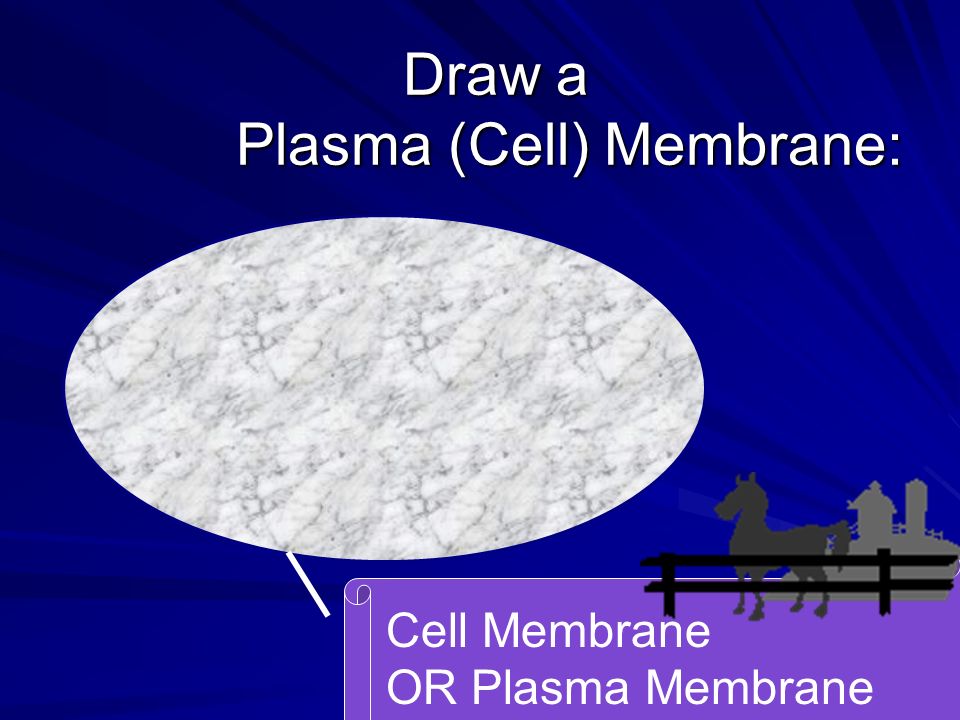 Draw a
Plasma (Cell) Membrane:

Cell Membrane
OR Plasma Membrane